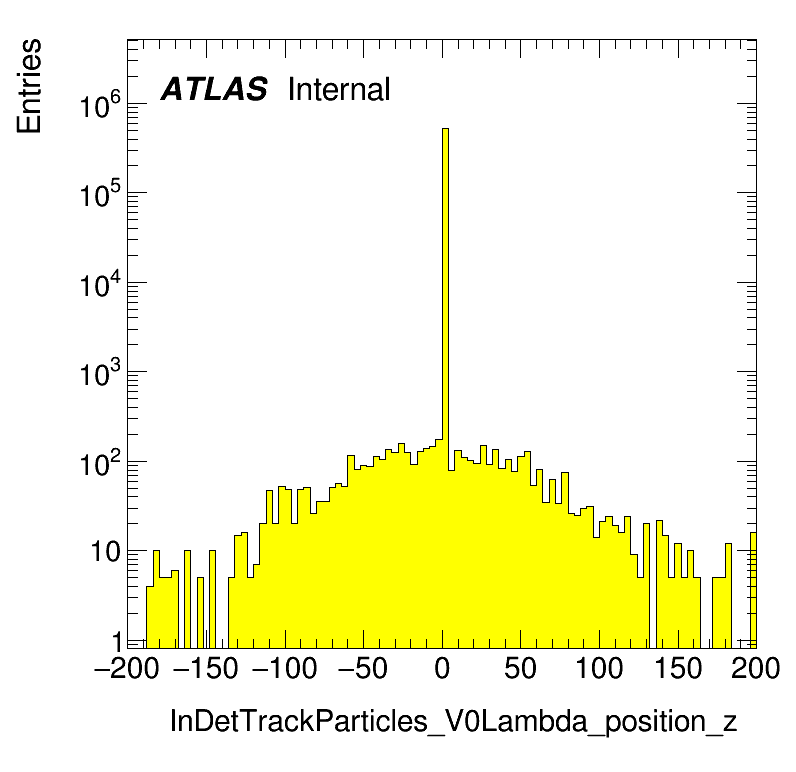 Entries

ATLAS Internal

$10^6$
$10^5$
$10^4$
$10^3$
$10^2$
10
1

−200 −150 −100 −50 0 50 100 150 200

InDetTrackParticles_V0Lambda_position_z